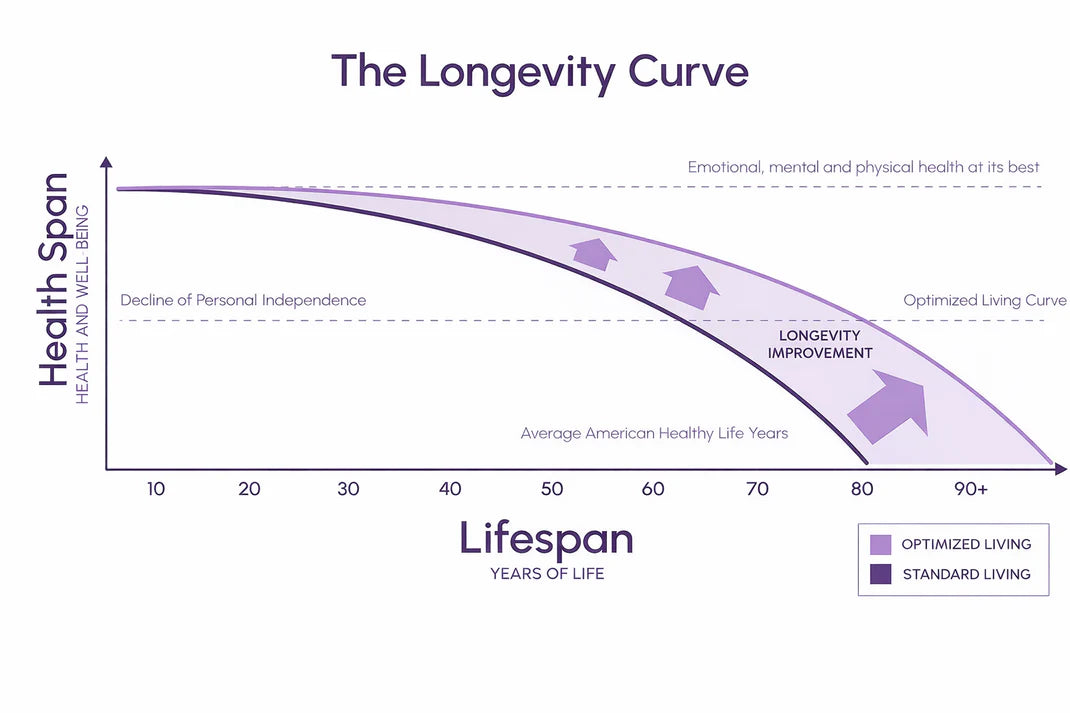 The Longevity Curve

Health Span
HEALTH AND WELL BEING

Emotional, mental and physical health at its best

Decline of Personal Independence

Optimized Living Curve

LONGEVITY IMPROVEMENT

Average American Healthy Life Years

10 20 30 40 50 60 70 80 90+

Lifespan
YEARS OF LIFE

OPTIMIZED LIVING
STANDARD LIVING